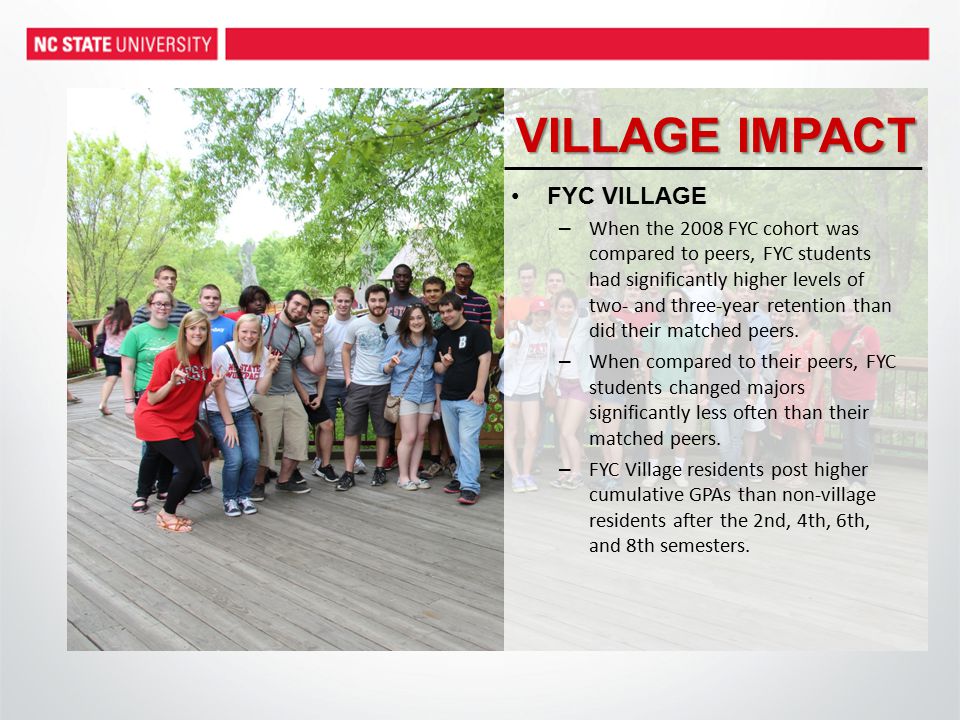 NC STATE UNIVERSITY

VILLAGE IMPACT

• FYC VILLAGE
– When the 2008 FYC cohort was compared to peers, FYC students had significantly higher levels of two- and three-year retention than did their matched peers.
– When compared to their peers, FYC students changed majors significantly less often than their matched peers.
– FYC Village residents post higher cumulative GPAs than non-village residents after the 2nd, 4th, 6th, and 8th semesters.